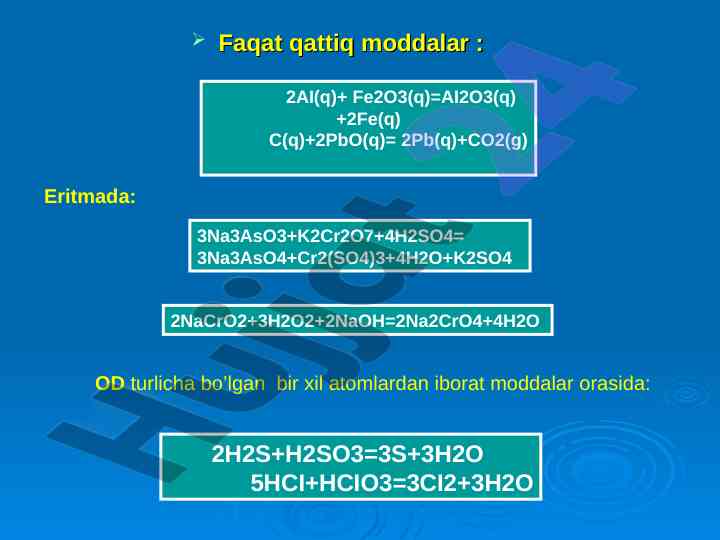 Faqat qattiq moddalar :

2Al(q)+ Fe2O3(q)=Al2O3(q) +2Fe(q)
C(q)+2PbO(q)= 2Pb(q)+CO2(g)

Eritmada:

3Na3AsO3+K2Cr2O7+4H2SO4= 3Na3AsO4+Cr2(SO4)3+4H2O+K2SO4

2NaCrO2+3H2O2+2NaOH=2Na2CrO4+4H2O

OD turlicha bo'lgan bir xil atomlardan iborat moddalar orasida:

2H2S+H2SO3=3S+3H2O
5HCl+HClO3=3Cl2+3H2O

Hujjat